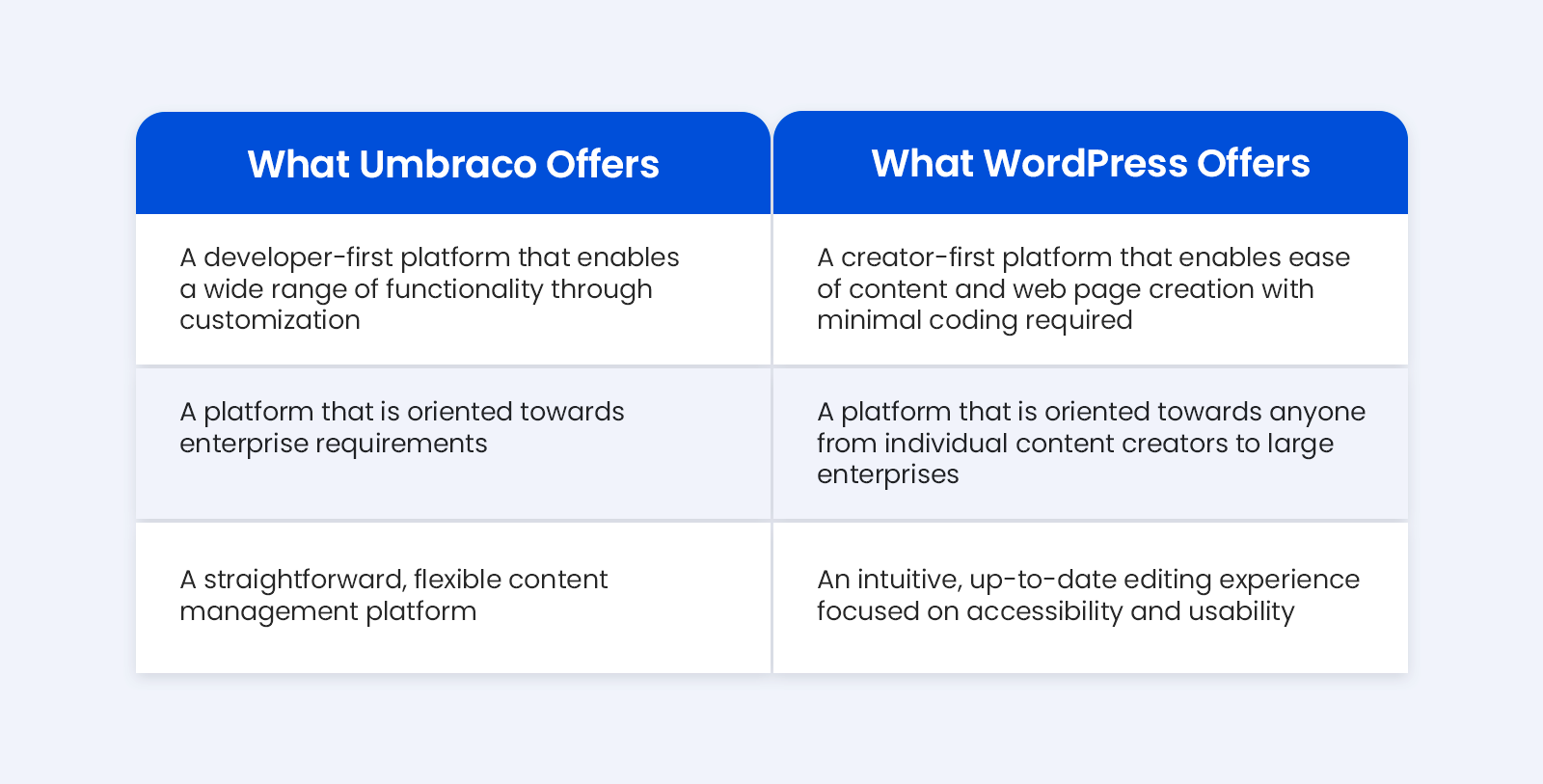 | What Umbraco Offers | What WordPress Offers |
|---|---|
| A developer-first platform that enables a wide range of functionality through customization | A creator-first platform that enables ease of content and web page creation with minimal coding required |
| A platform that is oriented towards enterprise requirements | A platform that is oriented towards anyone from individual content creators to large enterprises |
| A straightforward, flexible content management platform | An intuitive, up-to-date editing experience focused on accessibility and usability |